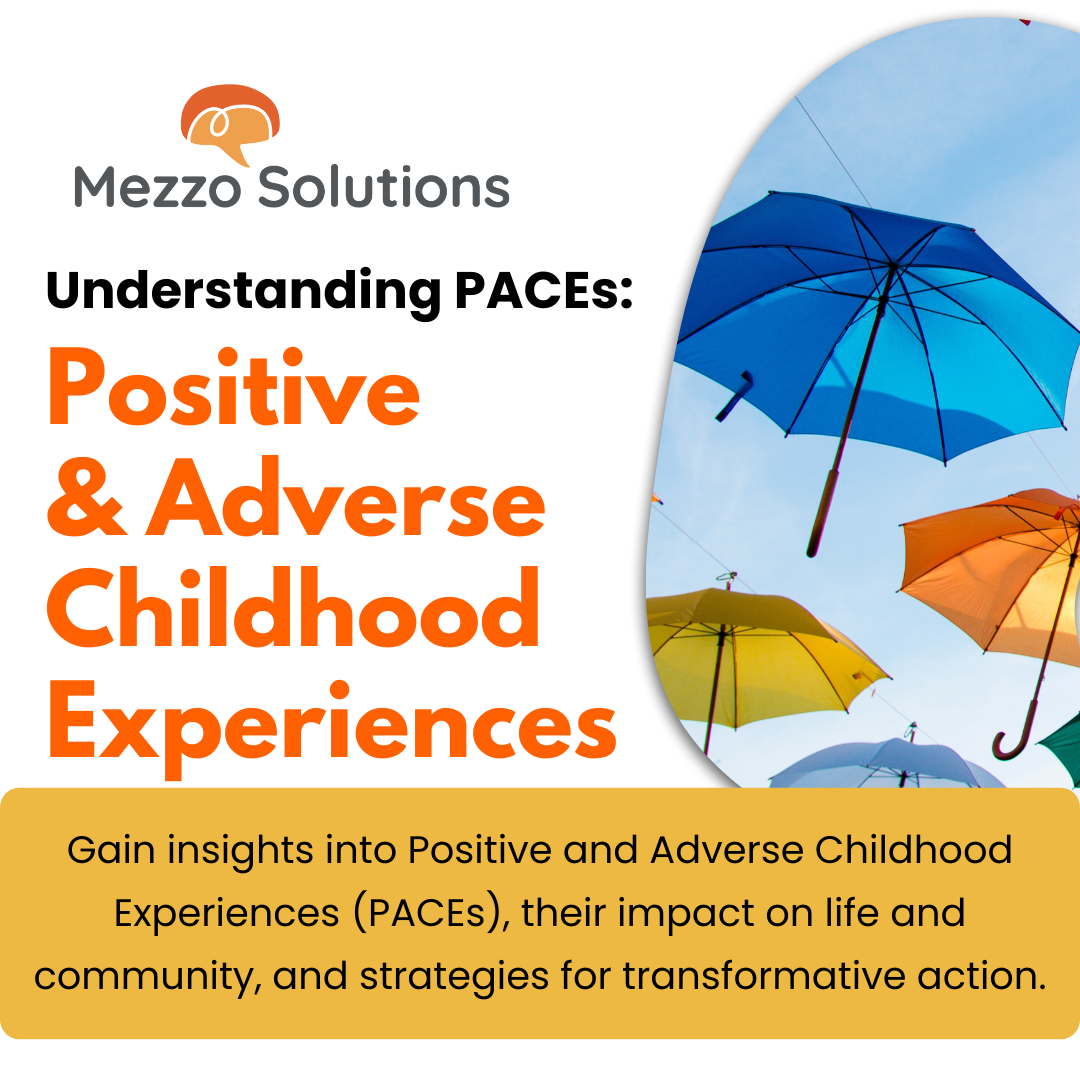 Mezzo Solutions

Understanding PACEs:

Positive & Adverse Childhood Experiences

Gain insights into Positive and Adverse Childhood Experiences (PACEs), their impact on life and community, and strategies for transformative action.